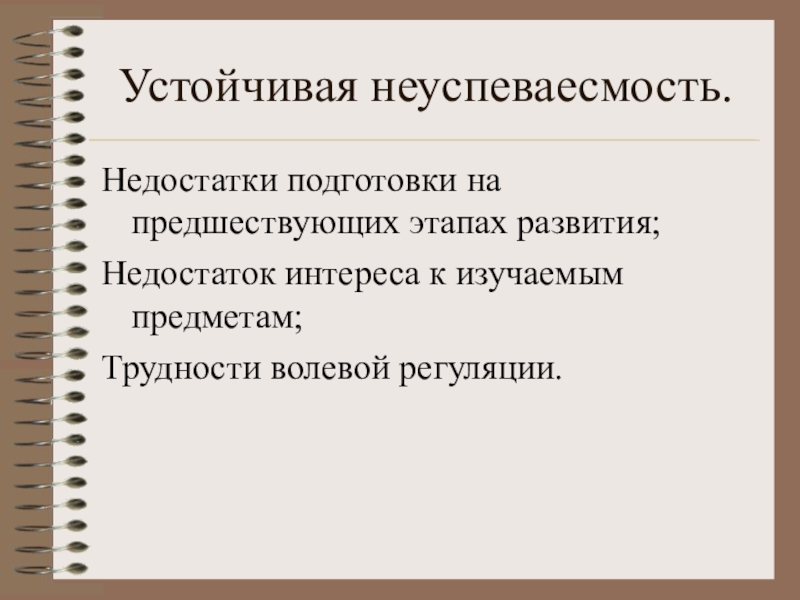 Устойчивая неуспеваесмость.

Недостатки подготовки на предшествующих этапах развития;

Недостаток интереса к изучаемым предметам;

Трудности волевой регуляции.